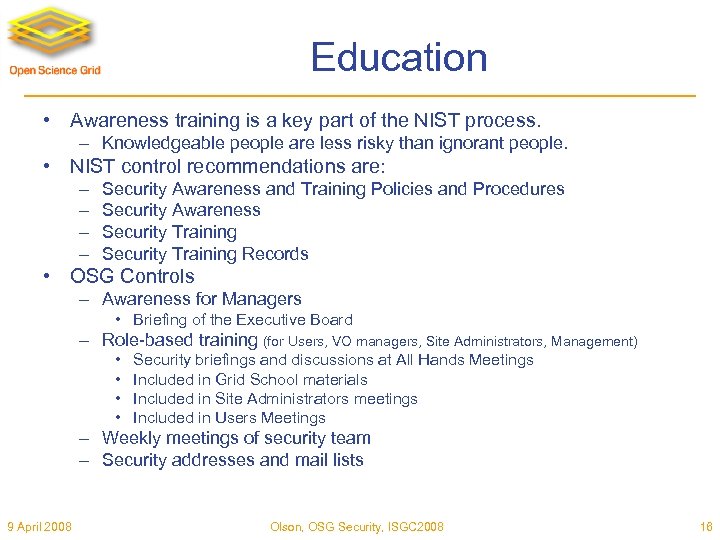 Open Science Grid

Education

• Awareness training is a key part of the NIST process.
 – Knowledgeable people are less risky than ignorant people.
• NIST control recommendations are:
 – Security Awareness and Training Policies and Procedures
 – Security Awareness
 – Security Training
 – Security Training Records
• OSG Controls
 – Awareness for Managers
  • Briefing of the Executive Board
 – Role-based training (for Users, VO managers, Site Administrators, Management)
  • Security briefings and discussions at All Hands Meetings
  • Included in Grid School materials
  • Included in Site Administrators meetings
  • Included in Users Meetings
 – Weekly meetings of security team
 – Security addresses and mail lists

9 April 2008 Olson, OSG Security, ISGC2008 16